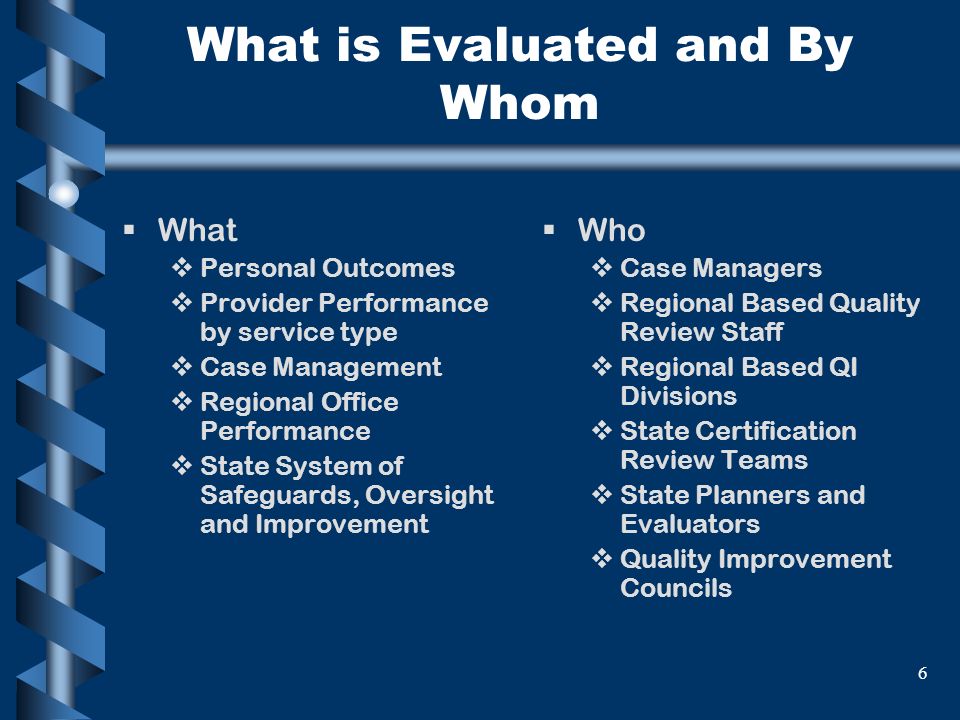 What is Evaluated and By Whom

▪ What
❖ Personal Outcomes
❖ Provider Performance by service type
❖ Case Management
❖ Regional Office Performance
❖ State System of Safeguards, Oversight and Improvement

▪ Who
❖ Case Managers
❖ Regional Based Quality Review Staff
❖ Regional Based QI Divisions
❖ State Certification Review Teams
❖ State Planners and Evaluators
❖ Quality Improvement Councils

6